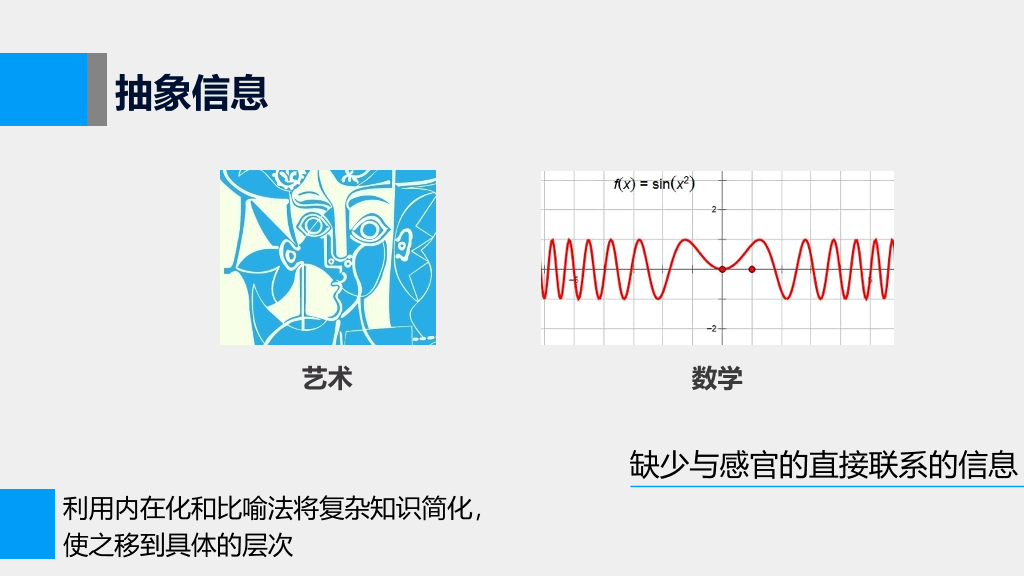 抽象信息

$f(x) = \sin(x^2)$

2

−2

艺术

数学

缺少与感官的直接联系的信息

利用内在化和比喻法将复杂知识简化，使之移到具体的层次